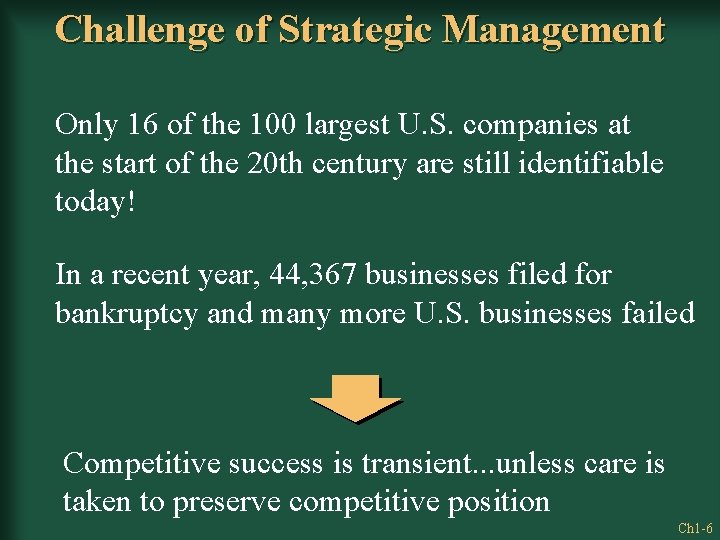 Challenge of Strategic Management

Only 16 of the 100 largest U.S. companies at the start of the 20th century are still identifiable today!

In a recent year, 44,367 businesses filed for bankruptcy and many more U.S. businesses failed

Competitive success is transient...unless care is taken to preserve competitive position

Ch1-6